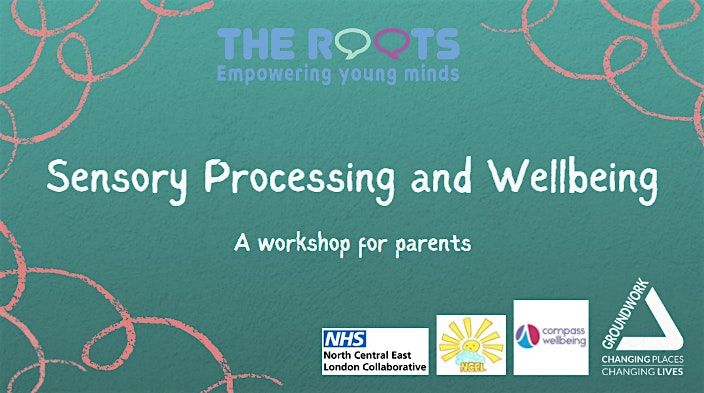 THE ROOTS
Empowering young minds

Sensory Processing and Wellbeing

A workshop for parents

NHS
North Central East London Collaborative

NCEL

compass wellbeing

GROUNDWORK
CHANGING PLACES
CHANGING LIVES